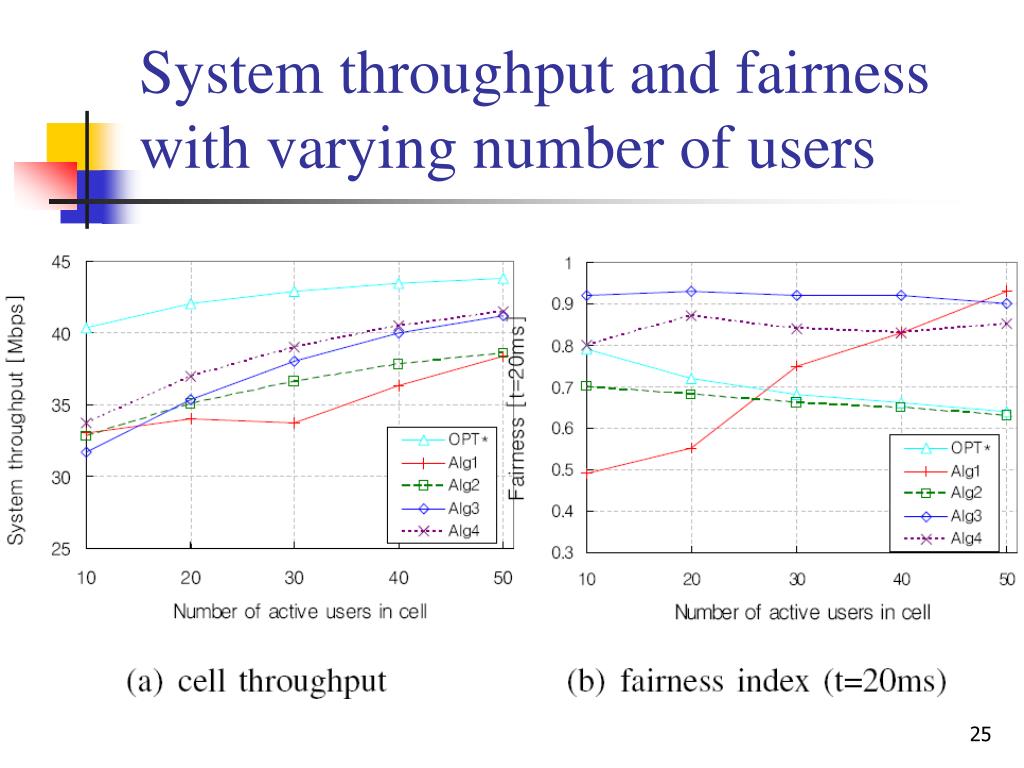 System throughput and fairness with varying number of users

System throughput [Mbps]

45
40
35
30
25

10 20 30 40 50

Number of active users in cell

OPT*
Alg1
Alg2
Alg3
Alg4

(a) cell throughput

Fairness [t=20ms]

1
0.9
0.8
0.7
0.6
0.5
0.4
0.3

10 20 30 40 50

Number of active users in cell

OPT*
Alg1
Alg2
Alg3
Alg4

(b) fairness index (t=20ms)

25